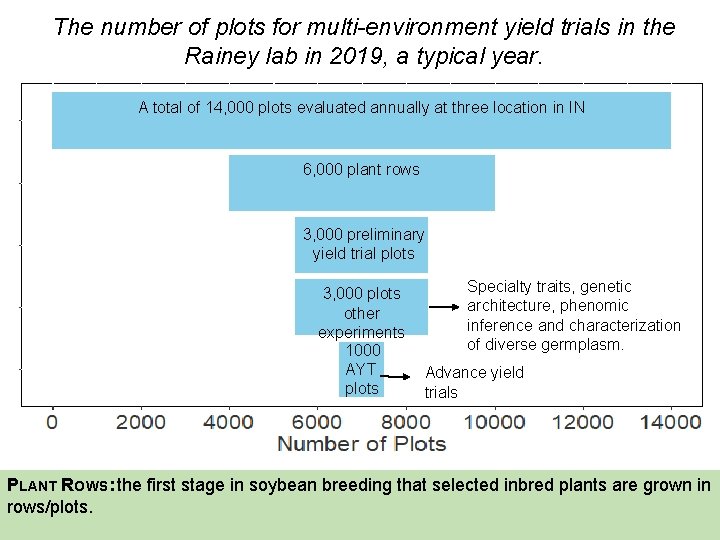 The number of plots for multi-environment yield trials in the Rainey lab in 2019, a typical year.

A total of 14,000 plots evaluated annually at three location in IN

6,000 plant rows

3,000 preliminary yield trial plots

3,000 plots other experiments

Specialty traits, genetic architecture, phenomic inference and characterization of diverse germplasm.

1000 AYT plots

Advance yield trials

0 2000 4000 6000 8000 10000 12000 14000

Number of Plots

PLANT ROWS: the first stage in soybean breeding that selected inbred plants are grown in rows/plots.